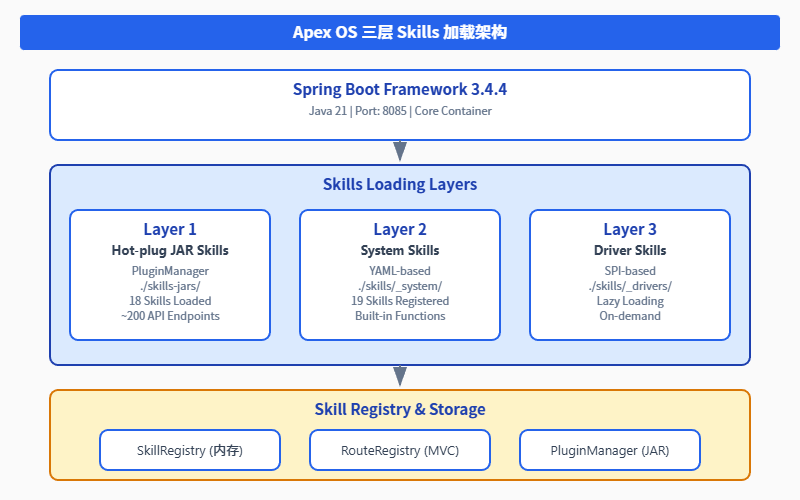 Apex OS 三层 Skills 加载架构

Spring Boot Framework 3.4.4
Java 21 | Port: 8085 | Core Container

Skills Loading Layers

Layer 1
Hot-plug JAR Skills
PluginManager
./skills-jars/
18 Skills Loaded
~200 API Endpoints

Layer 2
System Skills
YAML-based
./skills/_system/
19 Skills Registered
Built-in Functions

Layer 3
Driver Skills
SPI-based
./skills/_drivers/
Lazy Loading
On-demand

Skill Registry & Storage

SkillRegistry (内存)

RouteRegistry (MVC)

PluginManager (JAR)